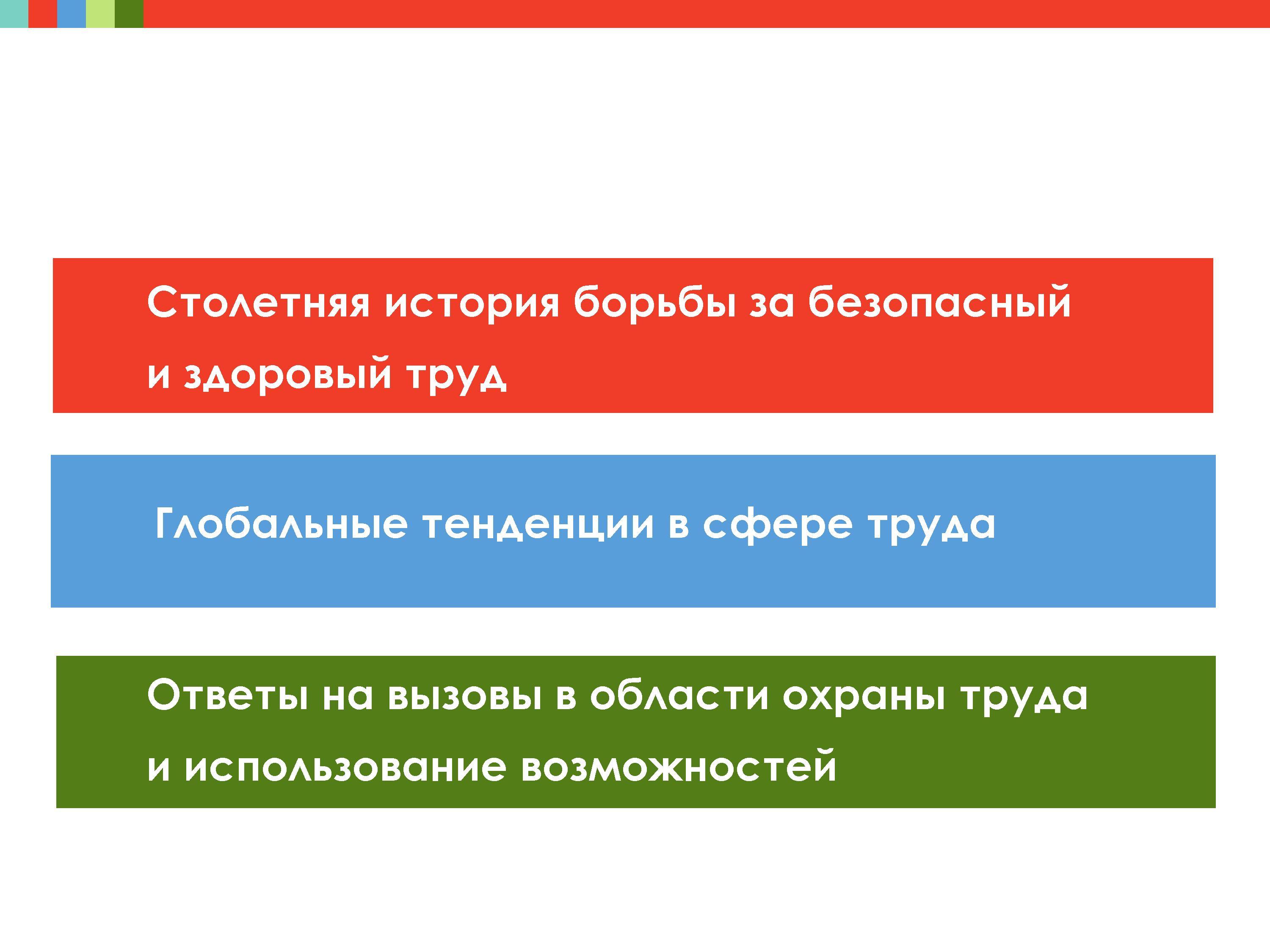 Столетняя история борьбы за безопасный и здоровый труд

Глобальные тенденции в сфере труда

Ответы на вызовы в области охраны труда и использование возможностей